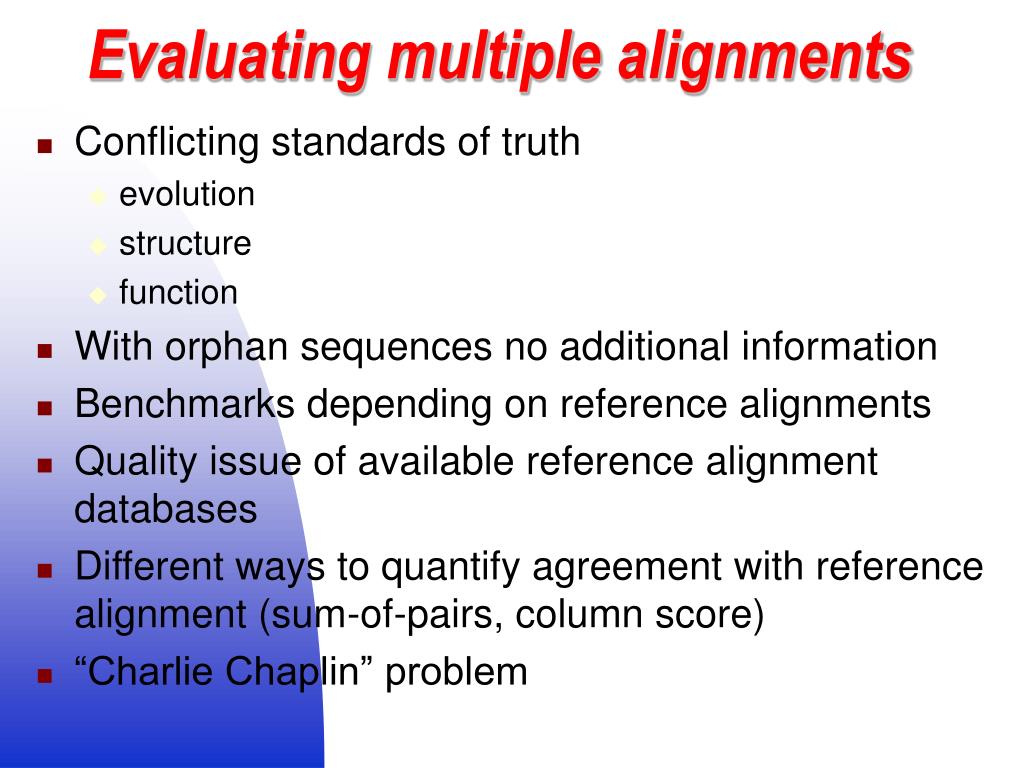 Evaluating multiple alignments

- Conflicting standards of truth
  - evolution
  - structure
  - function
- With orphan sequences no additional information
- Benchmarks depending on reference alignments
- Quality issue of available reference alignment databases
- Different ways to quantify agreement with reference alignment (sum-of-pairs, column score)
- “Charlie Chaplin” problem